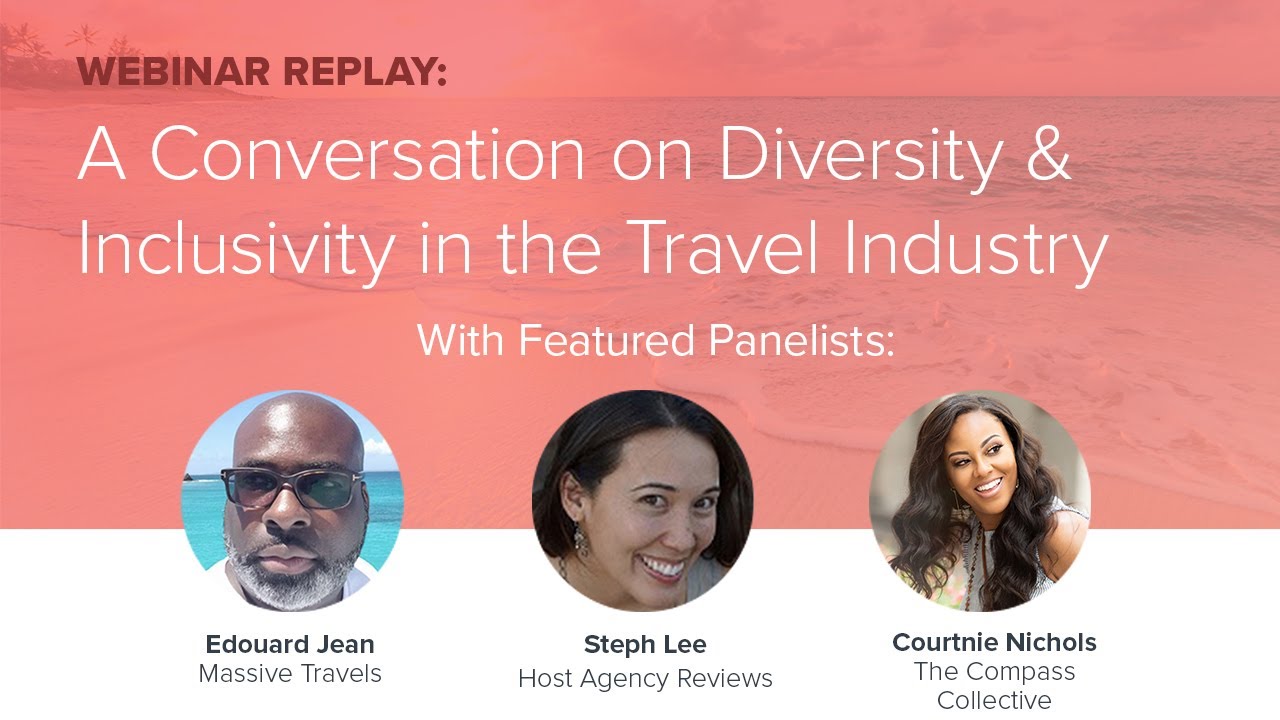 WEBINAR REPLAY:

A Conversation on Diversity & Inclusivity in the Travel Industry

With Featured Panelists:

Edouard Jean
Massive Travels

Steph Lee
Host Agency Reviews

Courtnie Nichols
The Compass Collective